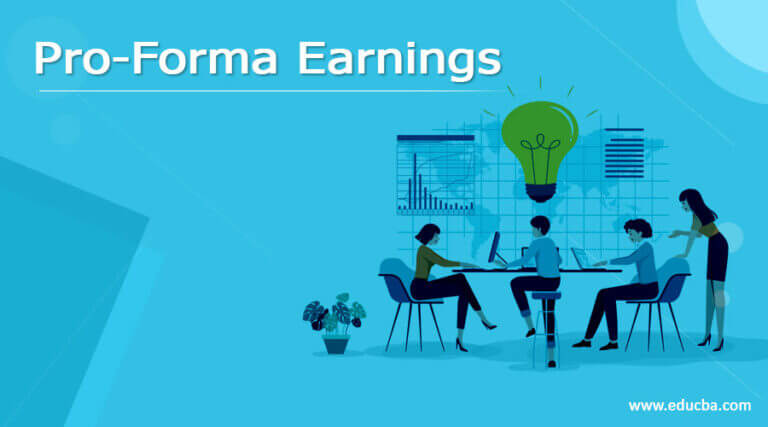 Pro-Forma Earnings

www.educba.com